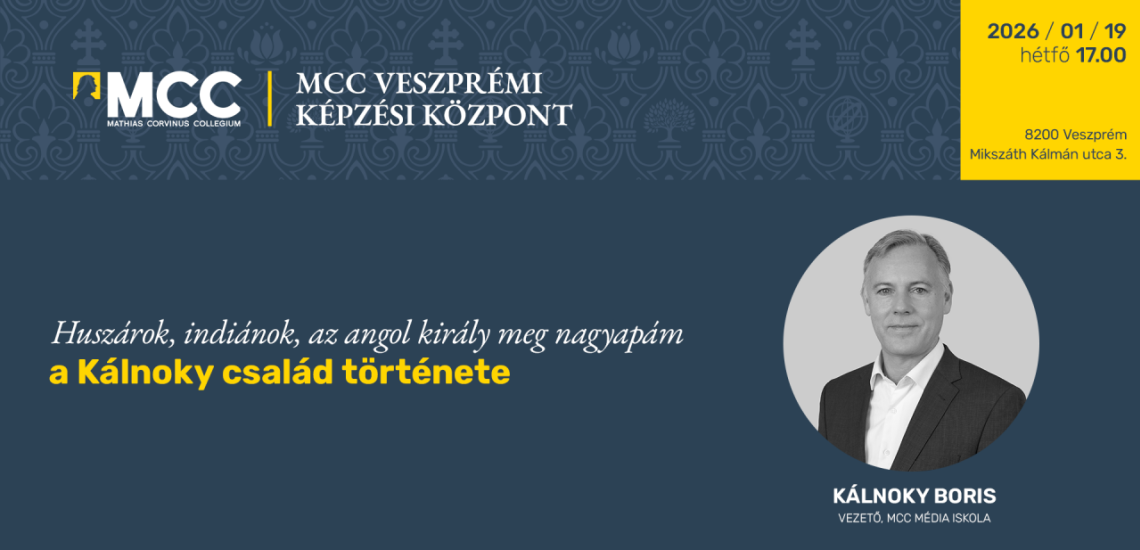 MCC
MATHIAS CORVINUS COLLEGIUM

MCC VESZPRÉMI KÉPZÉSI KÖZPONT

2026 / 01 / 19
hétfő 17.00

8200 Veszprém
Mikszáth Kálmán utca 3.

Huszárok, indiánok, az angol király meg nagyapám
a Kálnoky család története

KÁLNOKY BORIS
VEZETŐ, MCC MÉDIA ISKOLA